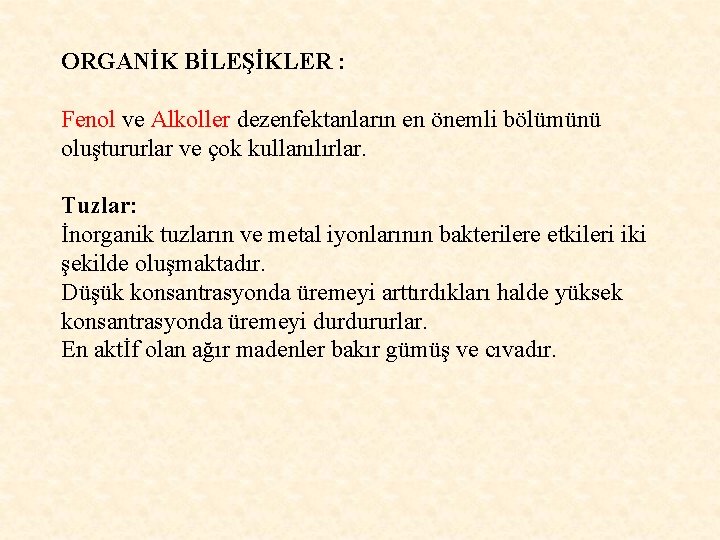 ORGANİK BİLEŞİKLER :

Fenol ve Alkoller dezenfektanların en önemli bölümünü oluştururlar ve çok kullanılırlar.

Tuzlar:
İnorganik tuzların ve metal iyonlarının bakterilere etkileri iki şekilde oluşmaktadır.
Düşük konsantrasyonda üremeyi arttırdıkları halde yüksek konsantrasyonda üremeyi durdururlar.
En aktİf olan ağır madenler bakır gümüş ve cıvadır.